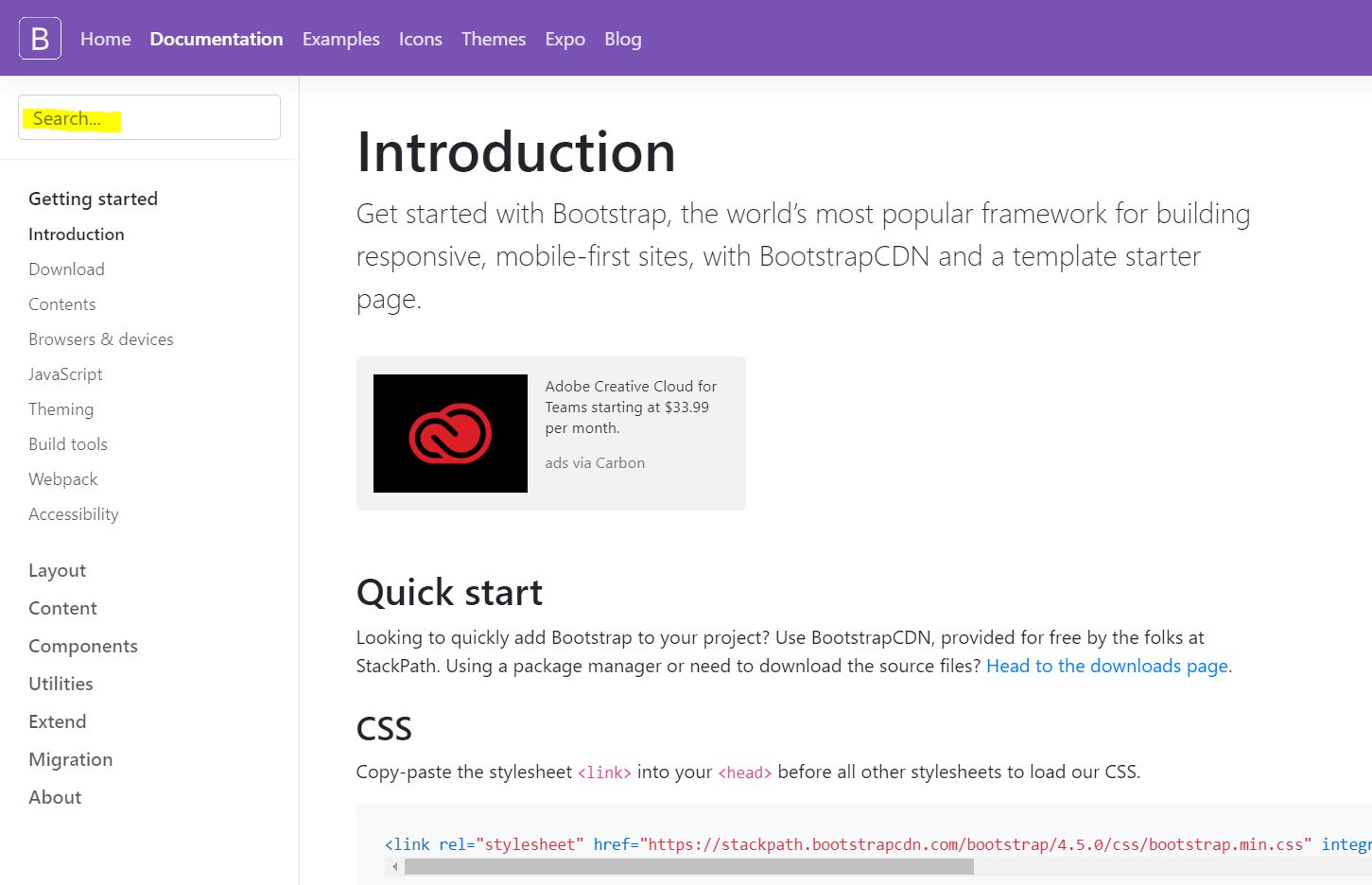 B Home Documentation Examples Icons Themes Expo Blog

Search...

Getting started
Introduction
Download
Contents
Browsers & devices
JavaScript
Theming
Build tools
Webpack
Accessibility

Layout
Content
Components
Utilities
Extend
Migration
About

Introduction

Get started with Bootstrap, the world's most popular framework for building responsive, mobile-first sites, with BootstrapCDN and a template starter page.

Adobe Creative Cloud for Teams starting at $33.99 per month.

ads via Carbon

Quick start

Looking to quickly add Bootstrap to your project? Use BootstrapCDN, provided for free by the folks at StackPath. Using a package manager or need to download the source files? Head to the downloads page.

CSS

Copy-paste the stylesheet <link> into your <head> before all other stylesheets to load our CSS.

<link rel="stylesheet" href="https://stackpath.bootstrapcdn.com/bootstrap/4.5.0/css/bootstrap.min.css" integr